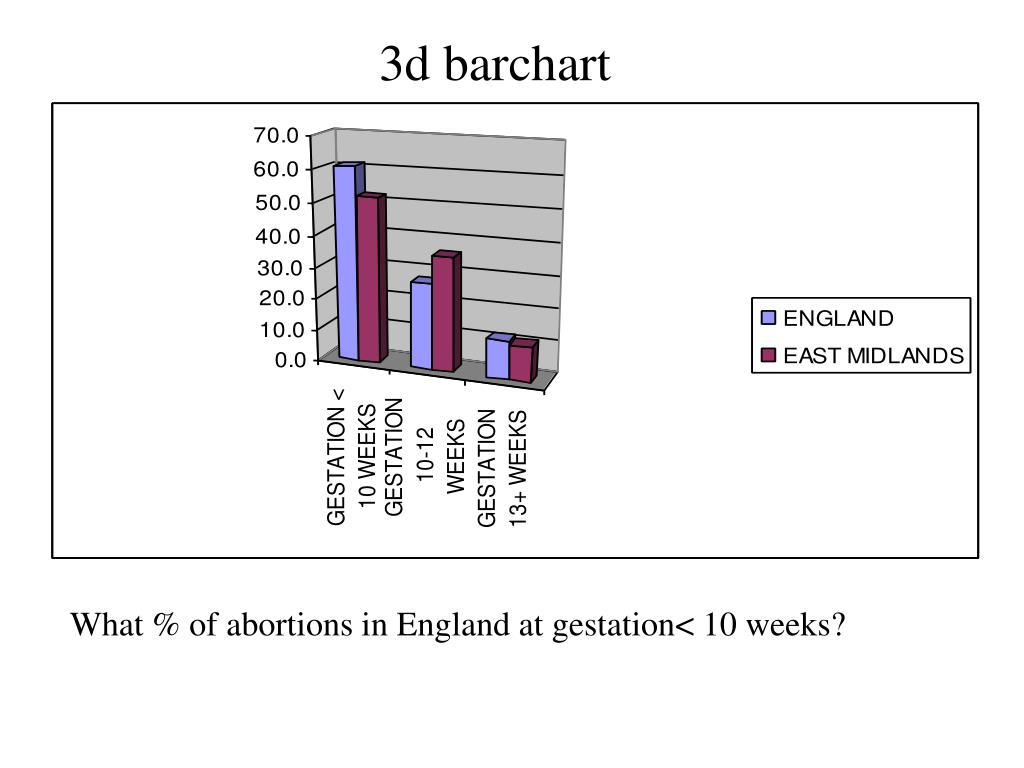 3d barchart

70.0
60.0
50.0
40.0
30.0
20.0
10.0
0.0

GESTATION < 10 WEEKS
GESTATION 10-12 WEEKS
GESTATION 13+ WEEKS

ENGLAND
EAST MIDLANDS

What % of abortions in England at gestation< 10 weeks?